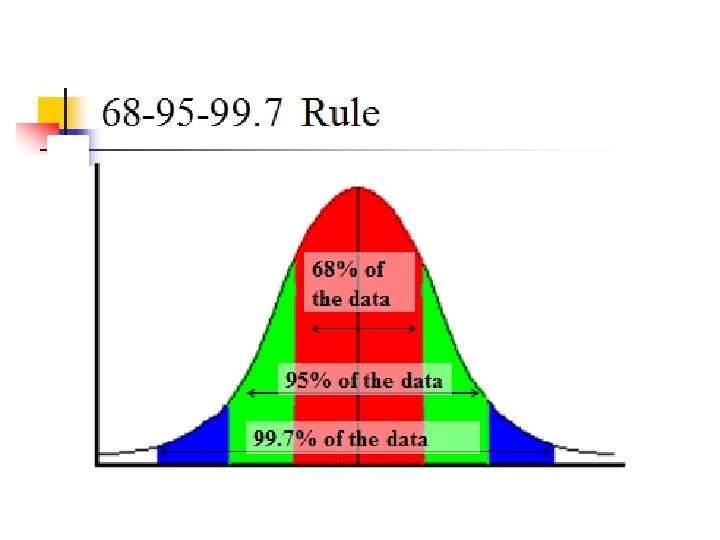 68-95-99.7 Rule

68% of the data

95% of the data

99.7% of the data